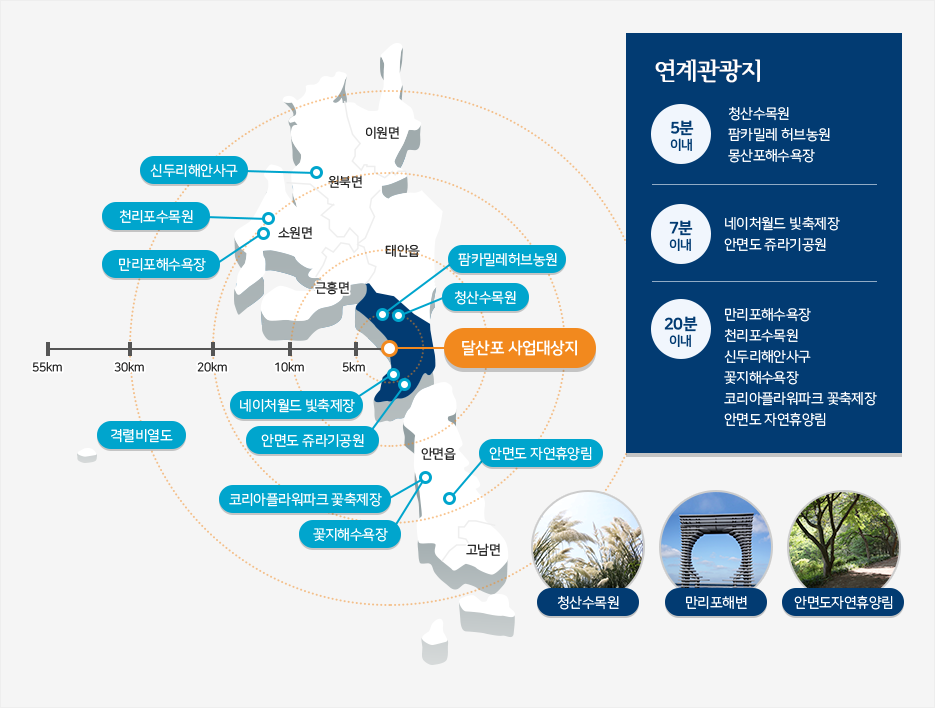 이원면
신두리해안사구
원북면
천리포수목원
소원면
만리포해수욕장
태안읍
팜카밀레허브농원
근흥면
청산수목원
55km
30km
20km
10km
5km
달산포 사업대상지
네이처월드 빛축제장
안면도 쥬라기공원
격렬비열도
안면읍
안면도 자연휴양림
코리아플라워파크 꽃축제장
꽃지해수욕장
고남면

연계관광지

5분 이내
청산수목원
팜카밀레 허브농원
몽산포해수욕장

7분 이내
네이처월드 빛축제장
안면도 쥬라기공원

20분 이내
만리포해수욕장
천리포수목원
신두리해안사구
꽃지해수욕장
코리아플라워파크 꽃축제장
안면도 자연휴양림

청산수목원
만리포해변
안면도자연휴양림